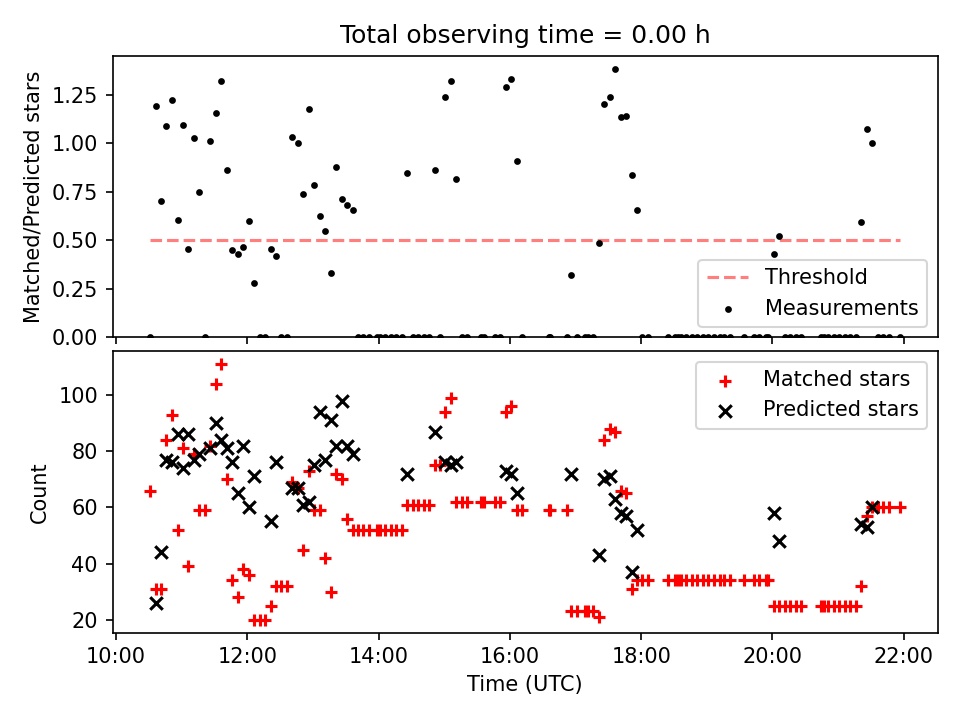 Total observing time = 0.00 h

Matched/Predicted stars

1.25
1.00
0.75
0.50
0.25
0.00

Threshold
Measurements

Count

100
80
60
40
20

Matched stars
Predicted stars

10:00
12:00
14:00
16:00
18:00
20:00
22:00

Time (UTC)